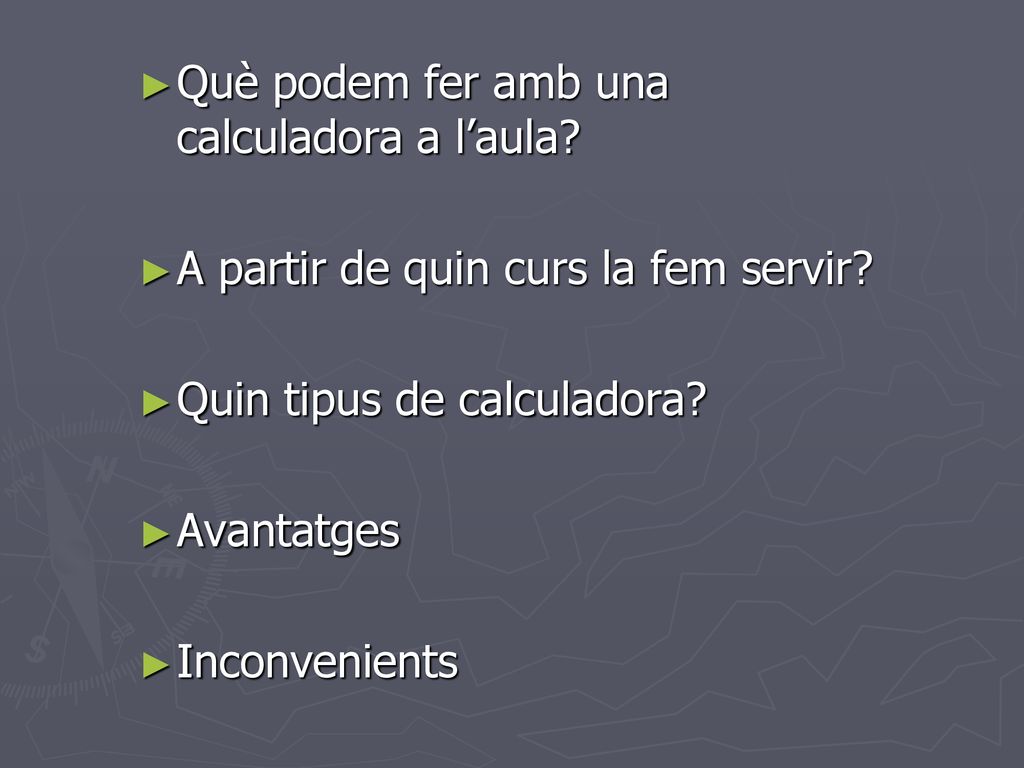 ►Què podem fer amb una calculadora a l’aula?

►A partir de quin curs la fem servir?

►Quin tipus de calculadora?

►Avantatges

►Inconvenients